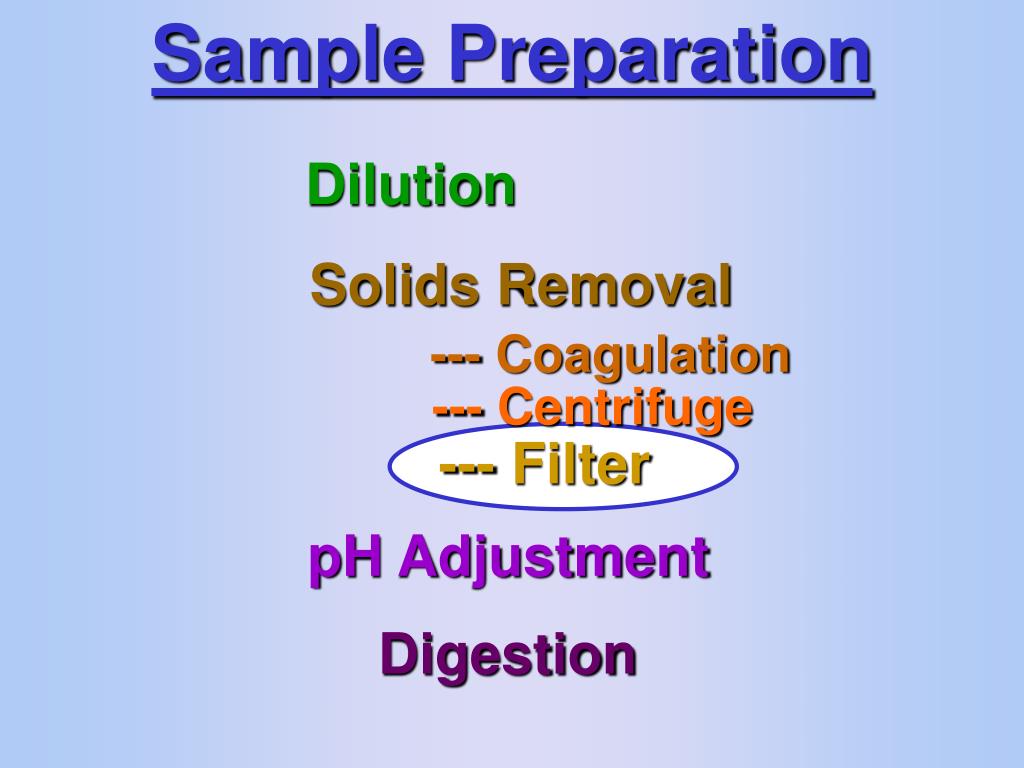 Sample Preparation

Dilution

Solids Removal

--- Coagulation
--- Centrifuge
--- Filter

pH Adjustment

Digestion